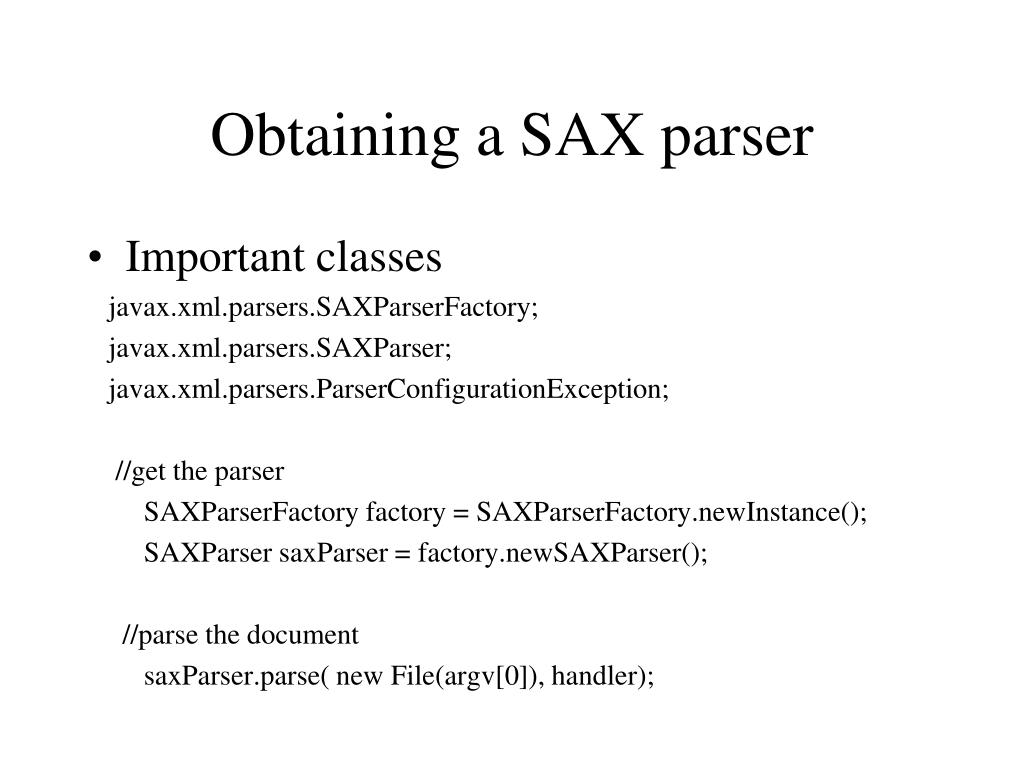 Obtaining a SAX parser

• Important classes

javax.xml.parsers.SAXParserFactory;
javax.xml.parsers.SAXParser;
javax.xml.parsers.ParserConfigurationException;

//get the parser
SAXParserFactory factory = SAXParserFactory.newInstance();
SAXParser saxParser = factory.newSAXParser();

//parse the document
saxParser.parse( new File(argv[0]), handler);